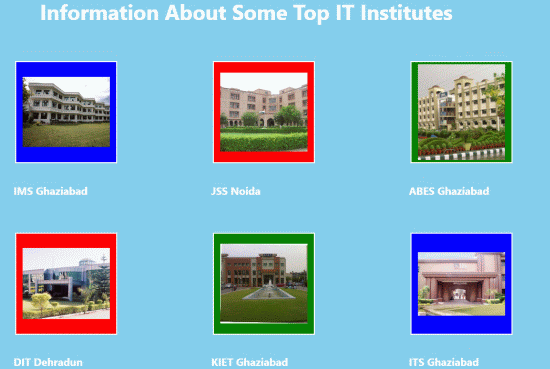 Information About Some Top IT Institutes

IMS Ghaziabad

JSS Noida

ABES Ghaziabad

DIT Dehradun

KIET Ghaziabad

ITS Ghaziabad